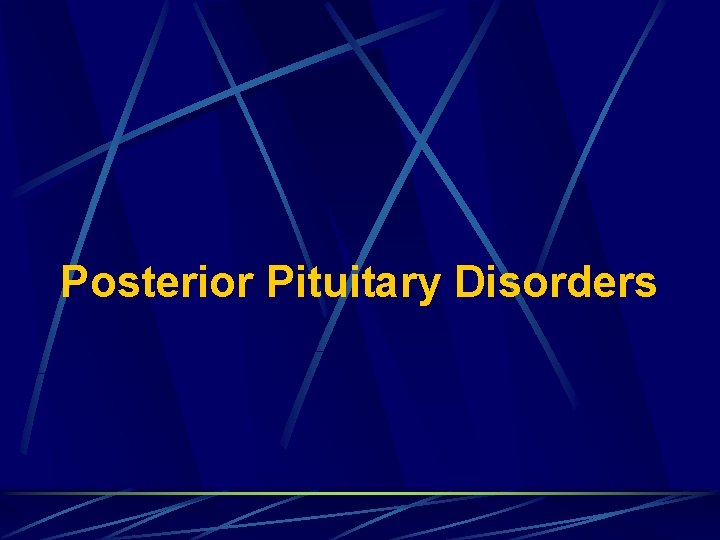 Posterior Pituitary Disorders